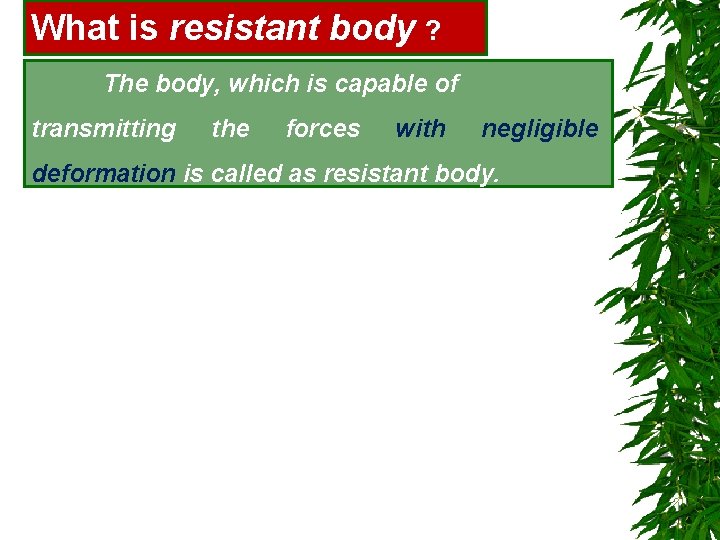 What is resistant body ?

The body, which is capable of transmitting the forces with negligible deformation is called as resistant body.